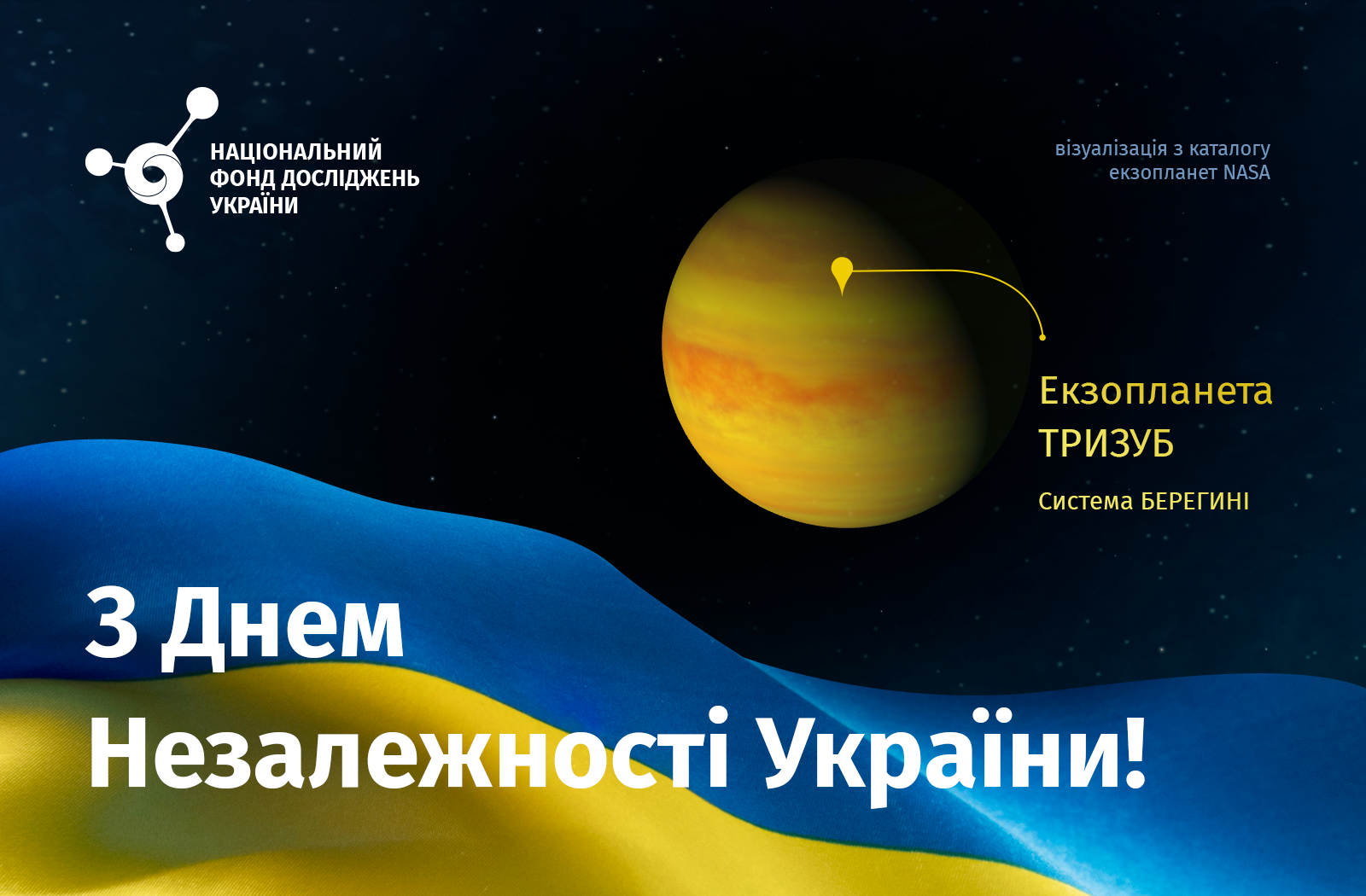 НАЦІОНАЛЬНИЙ ФОНД ДОСЛІДЖЕНЬ УКРАЇНИ

візуалізація з каталогу екзопланет NASA

Екзопланета ТРИЗУБ

Система БЕРЕГИНІ

З Днем Незалежності України!